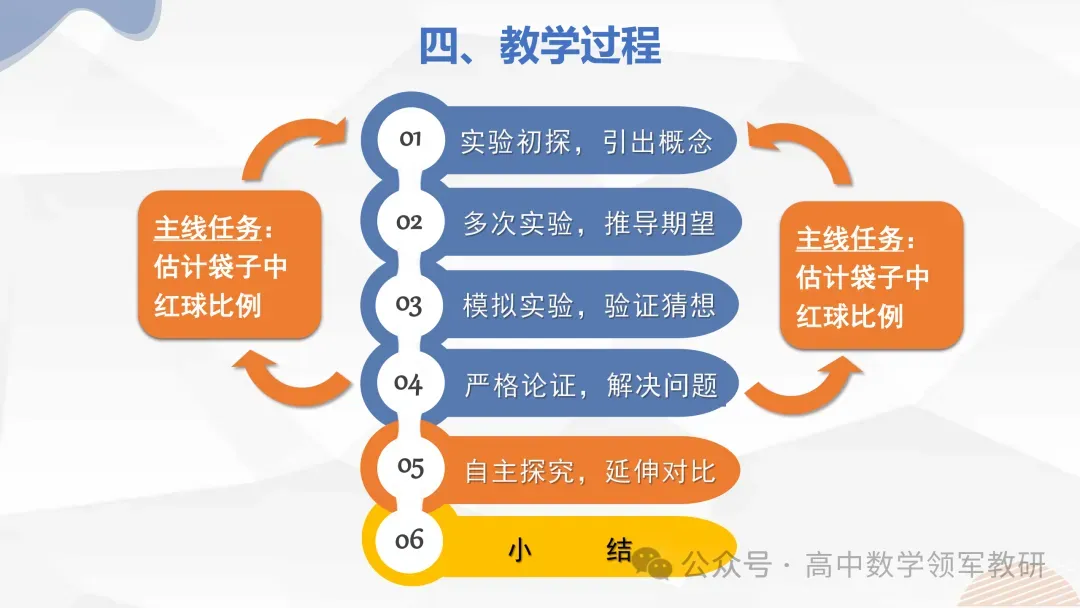 四、教学过程

主线任务：
估计袋子中
红球比例

01 实验初探，引出概念

02 多次实验，推导期望

03 模拟实验，验证猜想

04 严格论证，解决问题

05 自主探究，延伸对比

06 小 结

主线任务：
估计袋子中
红球比例

公众号 · 高中数学领军教研